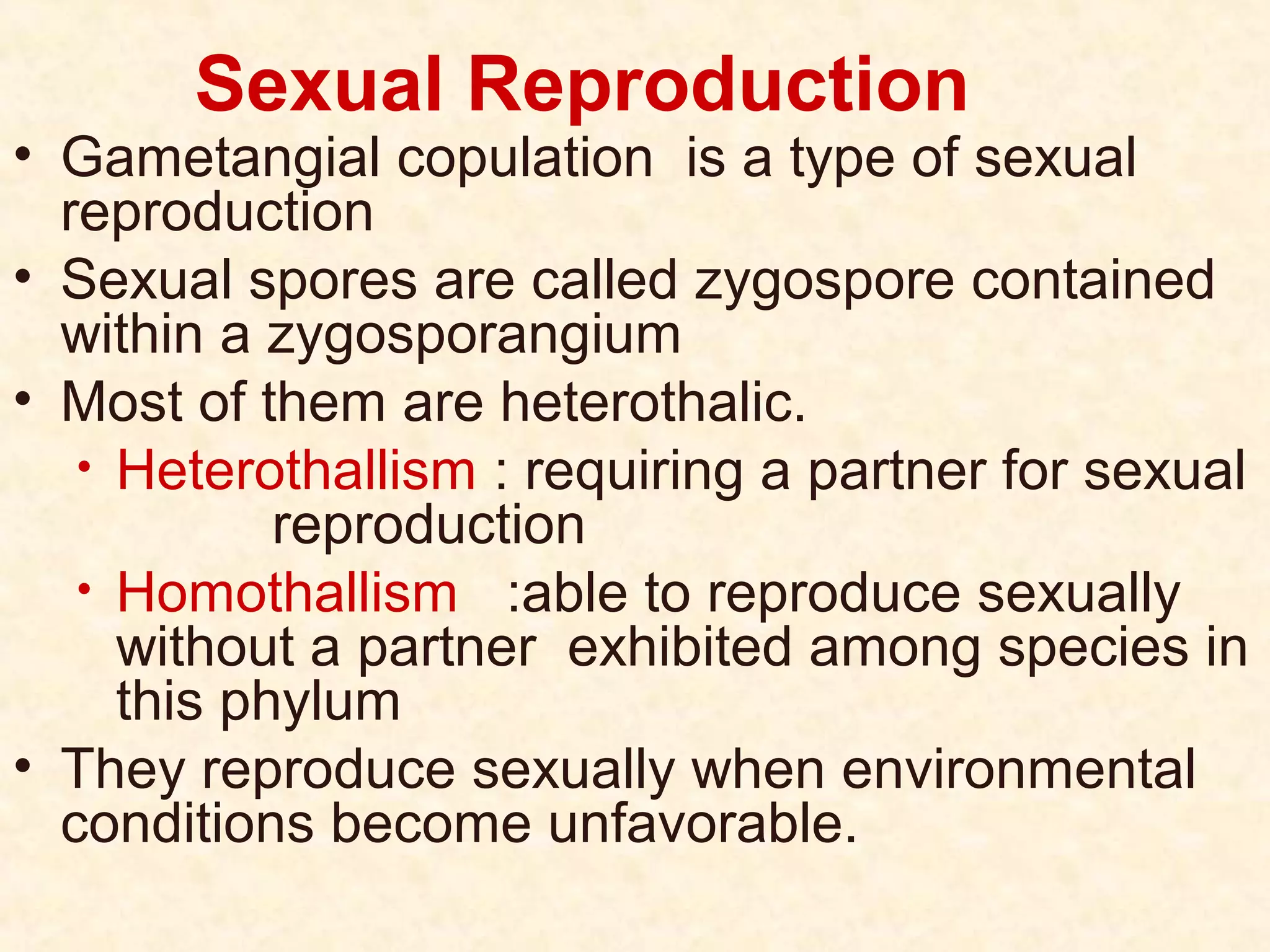 Sexual Reproduction

• Gametangial copulation is a type of sexual reproduction
• Sexual spores are called zygospore contained within a zygosporangium
• Most of them are heterothalic.
  • Heterothallism : requiring a partner for sexual reproduction
  • Homothallism :able to reproduce sexually without a partner exhibited among species in this phylum
• They reproduce sexually when environmental conditions become unfavorable.